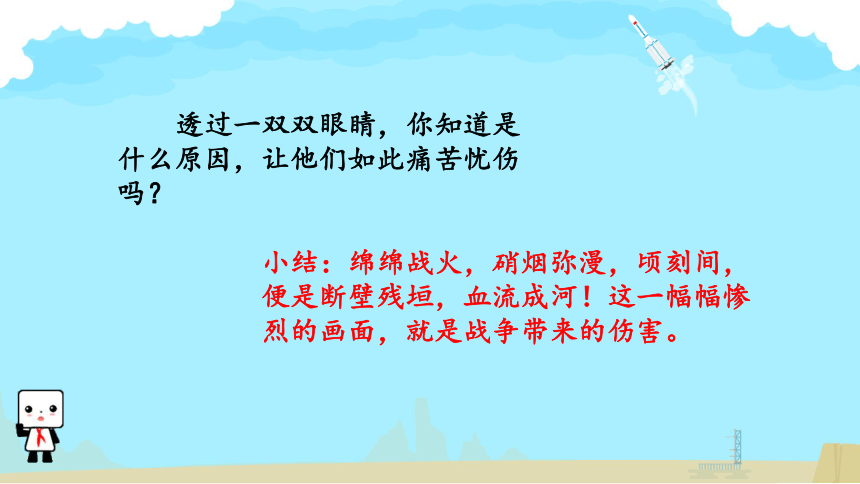 透过一双双眼睛，你知道是什么原因，让他们如此痛苦忧伤吗？

小结：绵绵战火，硝烟弥漫，顷刻间，便是断壁残垣，血流成河！这一幅幅惨烈的画面，就是战争带来的伤害。